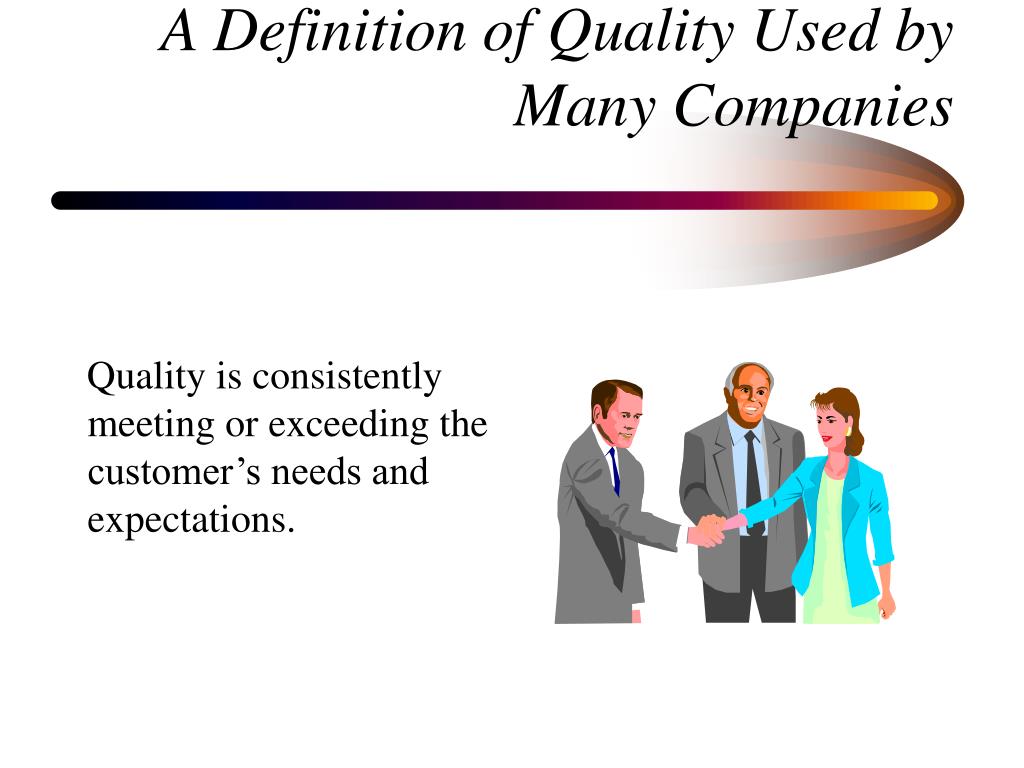 A Definition of Quality Used by Many Companies

Quality is consistently meeting or exceeding the customer’s needs and expectations.